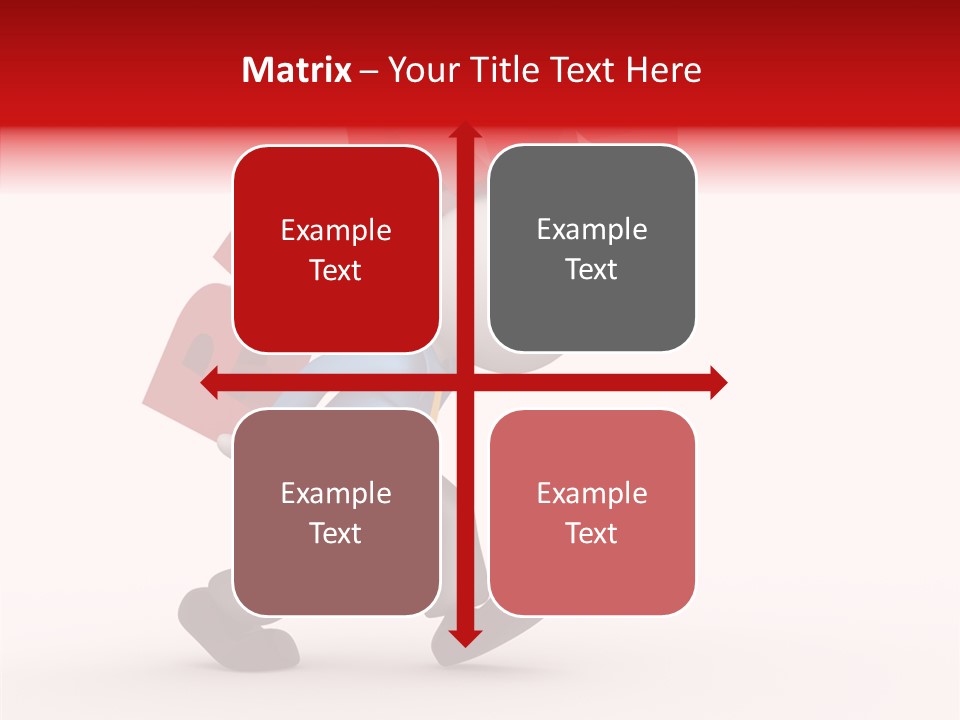 Matrix – Your Title Text Here

Example Text

Example Text

Example Text

Example Text